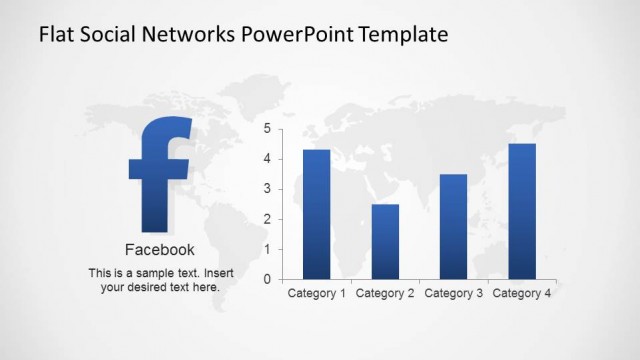 Flat Social Networks PowerPoint Template

f

Facebook

This is a sample text. Insert your desired text here.

5
4
3
2
1
0

Category 1 Category 2 Category 3 Category 4